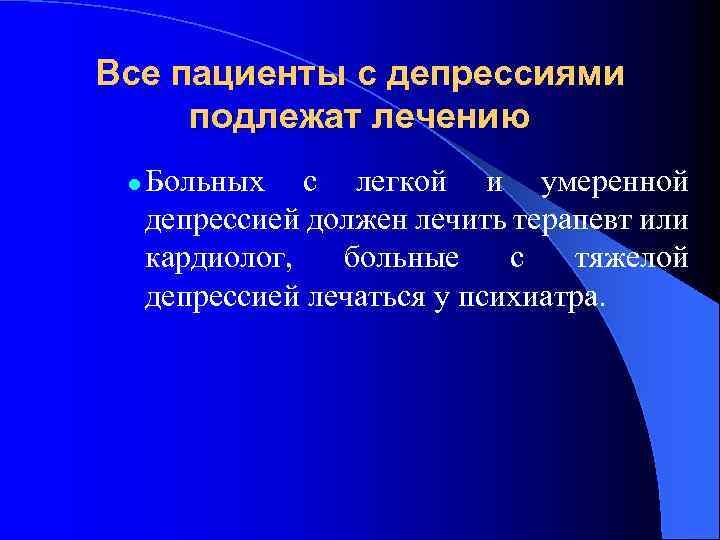 Все пациенты с депрессиями подлежат лечению

• Больных с легкой и умеренной депрессией должен лечить терапевт или кардиолог, больные с тяжелой депрессией лечаться у психиатра.